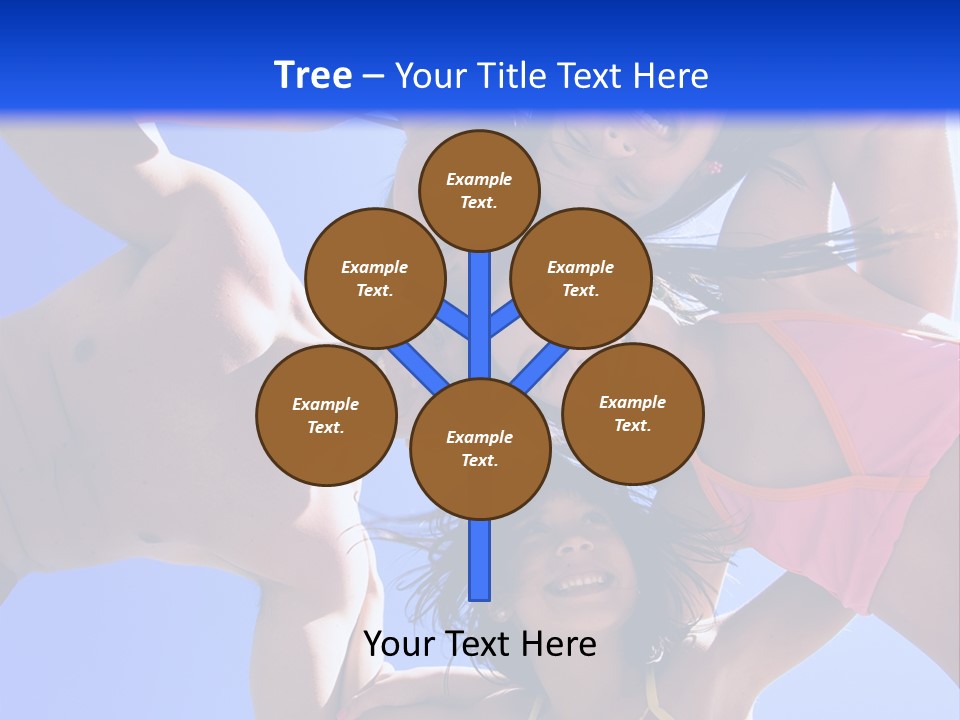 Tree – Your Title Text Here

Example Text.

Example Text.

Example Text.

Example Text.

Example Text.

Example Text.

Your Text Here